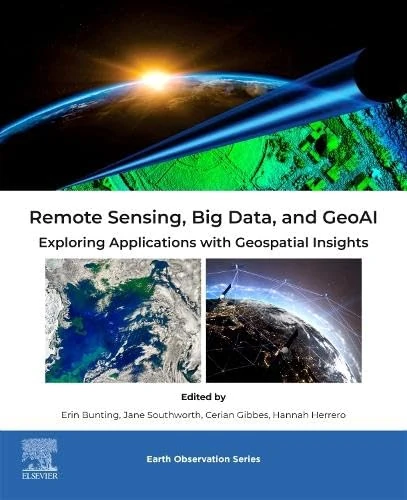 Remote Sensing, Big Data, and GeoAI
Exploring Applications with Geospatial Insights

Edited by
Erin Bunting, Jane Southworth, Cerian Gibbes, Hannah Herrero

ELSEVIER

Earth Observation Series